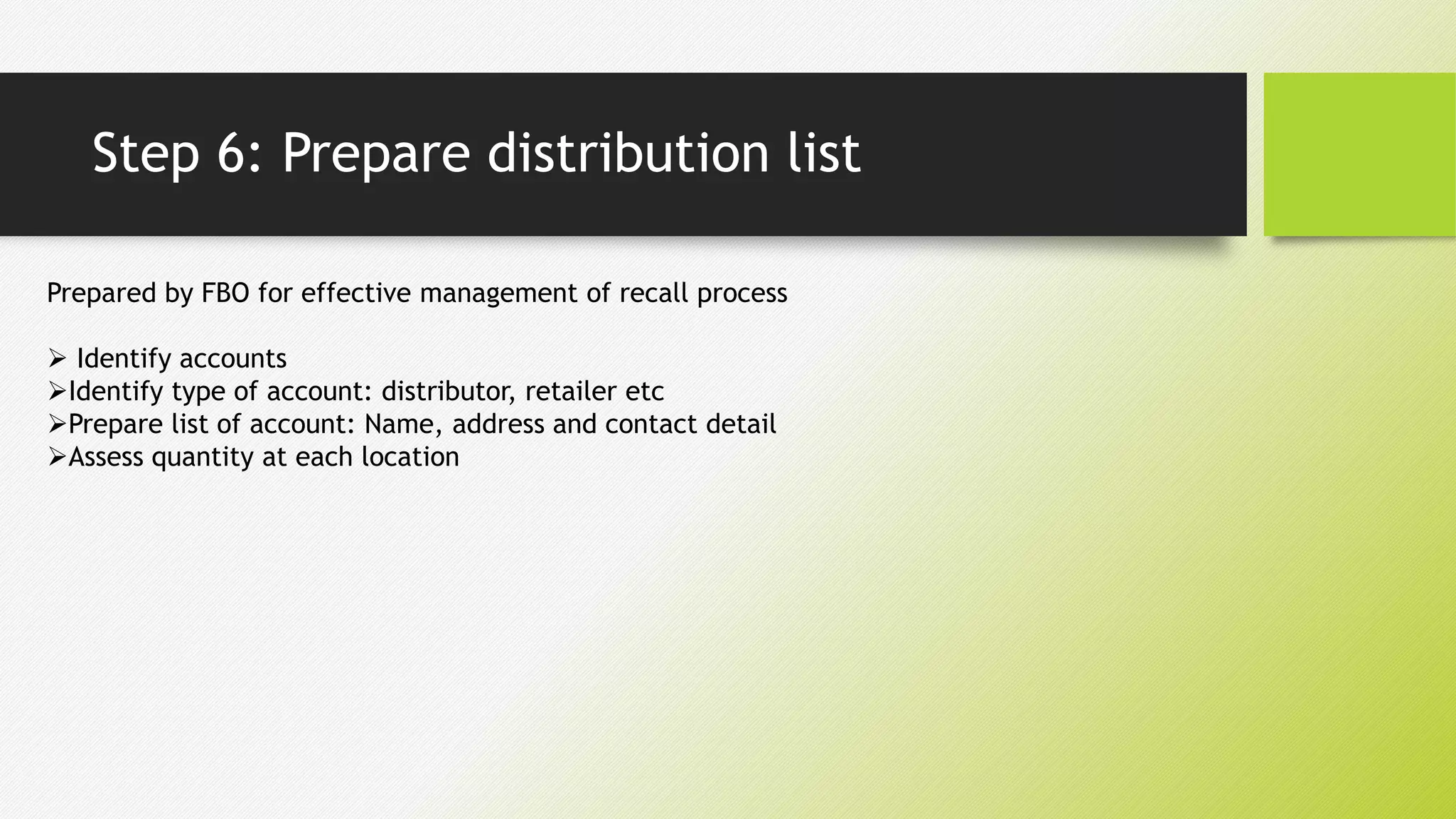 Step 6: Prepare distribution list

Prepared by FBO for effective management of recall process

➢ Identify accounts
➢Identify type of account: distributor, retailer etc
➢Prepare list of account: Name, address and contact detail
➢Assess quantity at each location